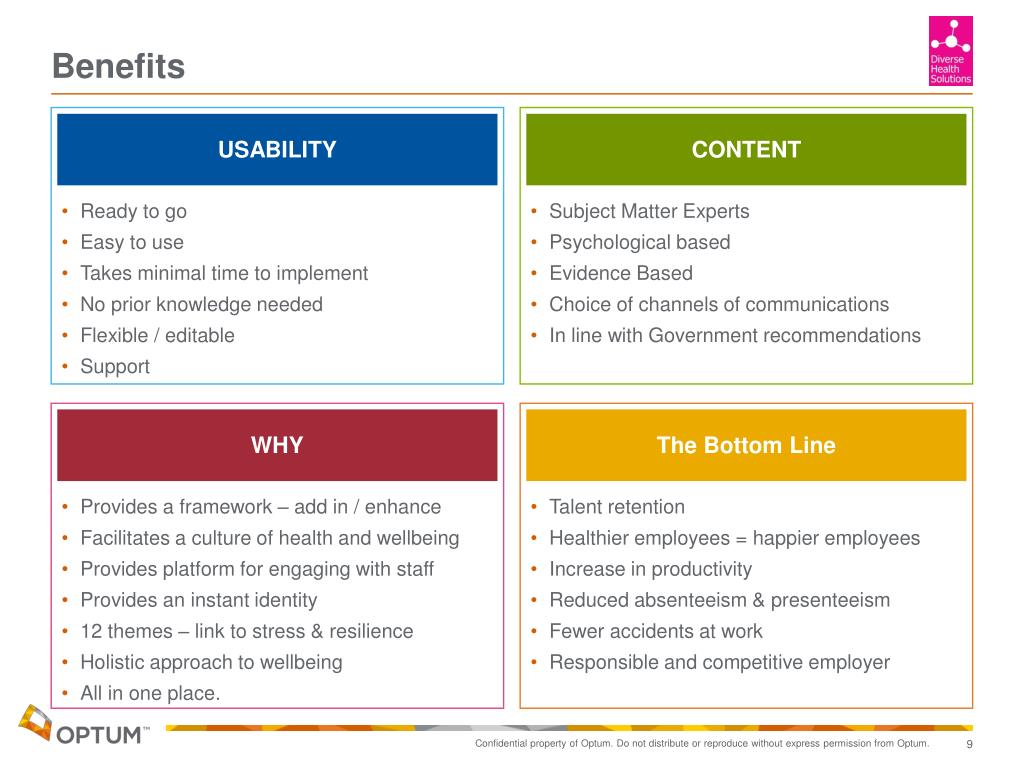 Benefits

Diverse Health Solutions

USABILITY

• Ready to go
• Easy to use
• Takes minimal time to implement
• No prior knowledge needed
• Flexible / editable
• Support

CONTENT

• Subject Matter Experts
• Psychological based
• Evidence Based
• Choice of channels of communications
• In line with Government recommendations

WHY

• Provides a framework – add in / enhance
• Facilitates a culture of health and wellbeing
• Provides platform for engaging with staff
• Provides an instant identity
• 12 themes – link to stress & resilience
• Holistic approach to wellbeing
• All in one place.

The Bottom Line

• Talent retention
• Healthier employees = happier employees
• Increase in productivity
• Reduced absenteeism & presenteeism
• Fewer accidents at work
• Responsible and competitive employer

OPTUM™

Confidential property of Optum. Do not distribute or reproduce without express permission from Optum.

9